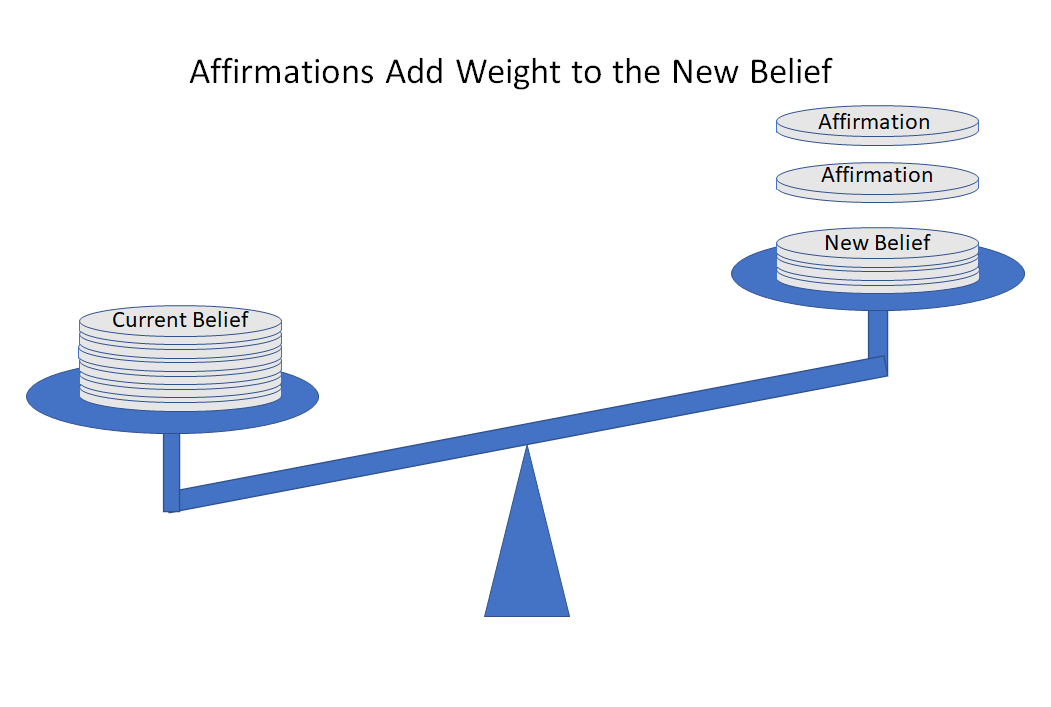 Affirmations Add Weight to the New Belief

Affirmation

Affirmation

New Belief

Current Belief